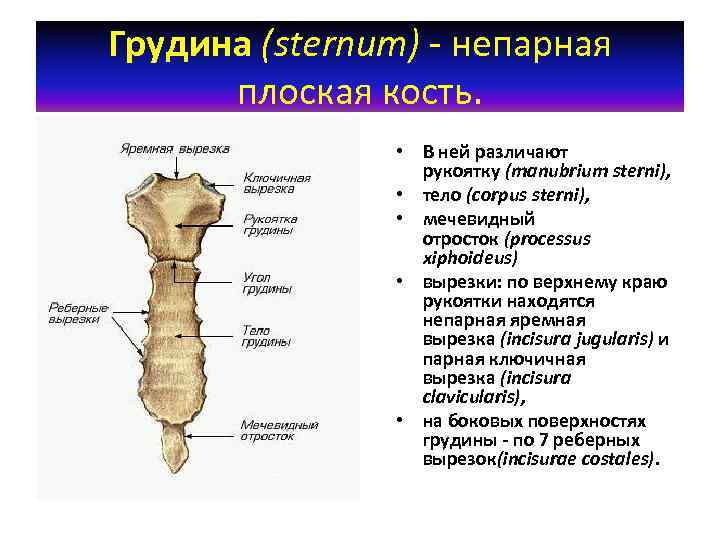 Грудина (sternum) - непарная плоская кость.

Яремная вырезка

Ключичная вырезка

Рукоятка грудины

Угол грудины

Реберные вырезки

Тело грудины

Мечевидный отросток

• В ней различают рукоятку (manubrium sterni),
• тело (corpus sterni),
• мечевидный отросток (processus xiphoideus)
• вырезки: по верхнему краю рукоятки находятся непарная яремная вырезка (incisura jugularis) и парная ключичная вырезка (incisura clavicularis),
• на боковых поверхностях грудины - по 7 реберных вырезок(incisurae costales).